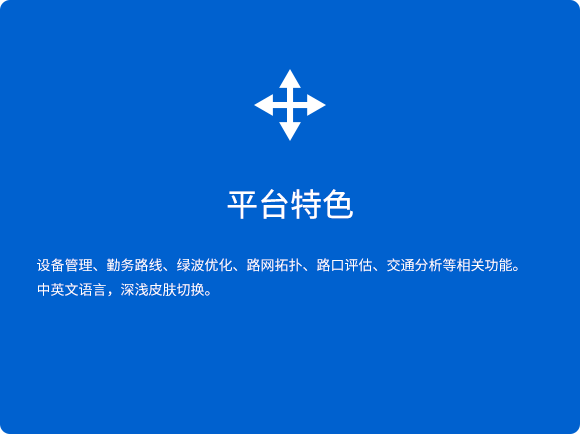 平台特色

设备管理、勤务路线、绿波优化、路网拓扑、路口评估、交通分析等相关功能。
中英文语言，深浅皮肤切换。